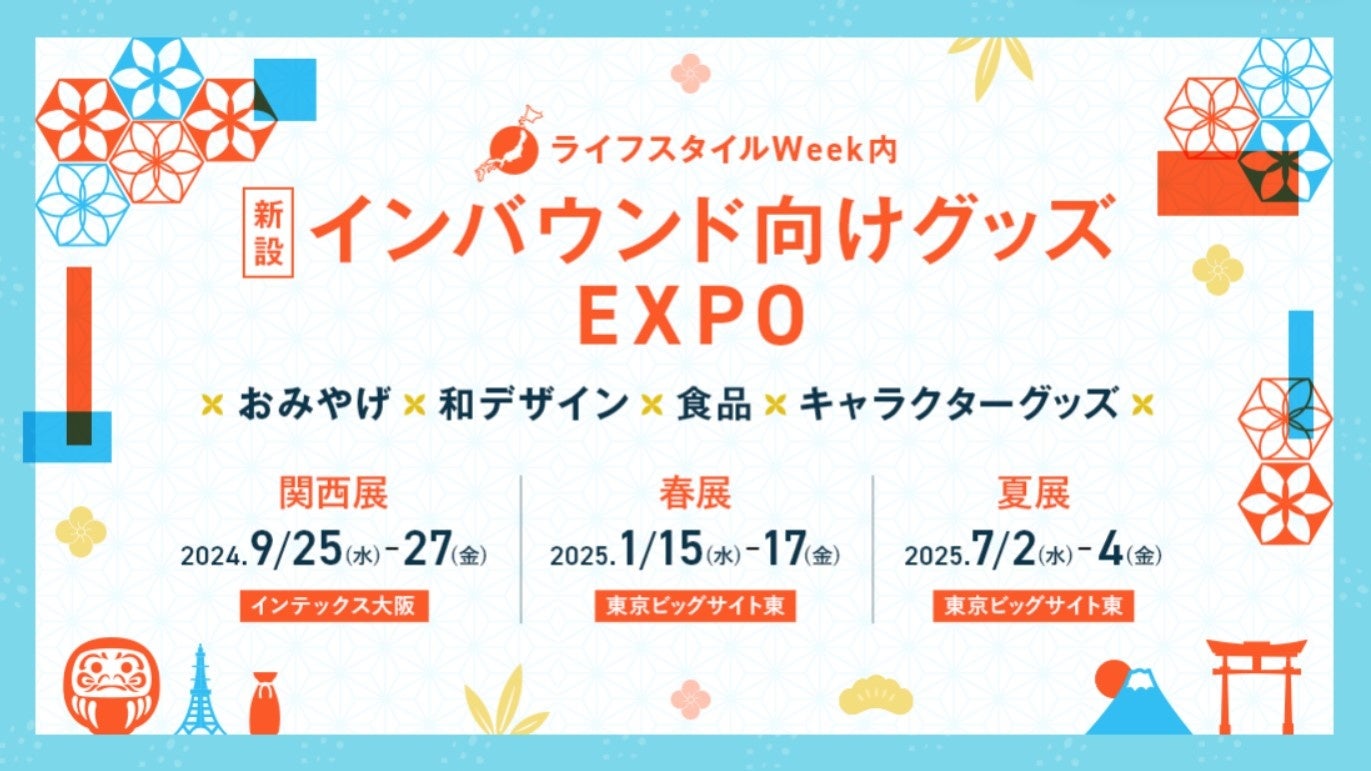 ライフスタイルWeek内

新設 インバウンド向けグッズ EXPO

× おみやげ × 和デザイン × 食品 × キャラクターグッズ ×

関西展
2024.9/25(水)-27(金)
インテックス大阪

春展
2025.1/15(水)-17(金)
東京ビッグサイト東

夏展
2025.7/2(水)-4(金)
東京ビッグサイト東